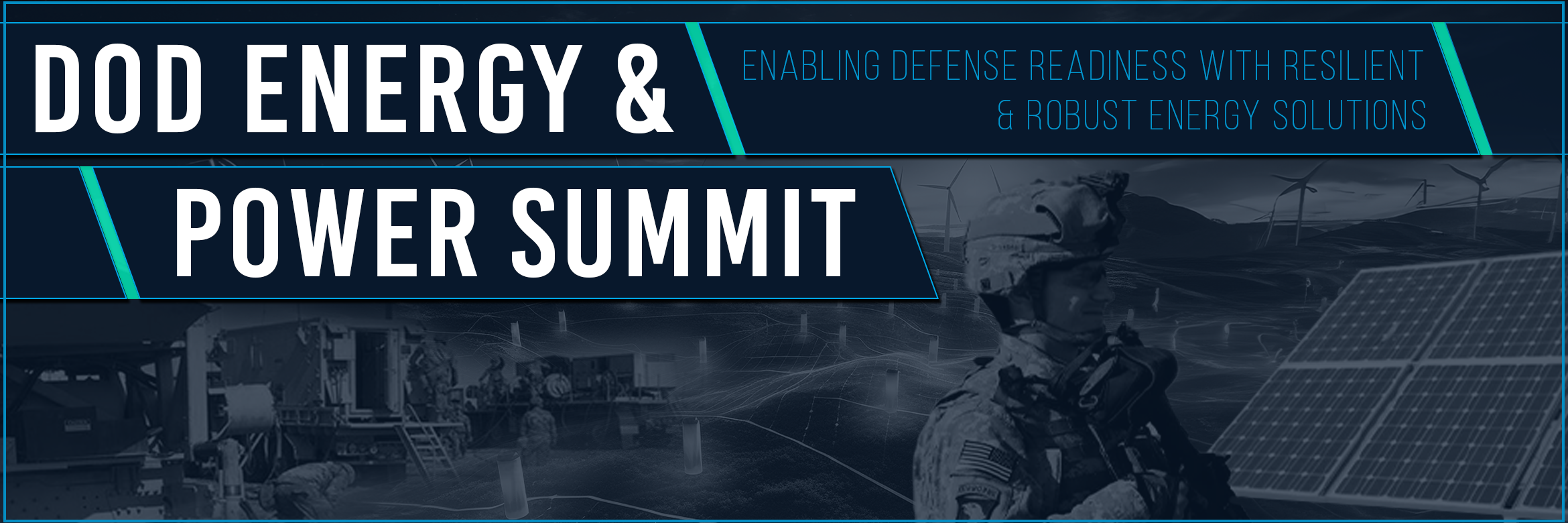 DOD ENERGY &
POWER SUMMIT

ENABLING DEFENSE READINESS WITH RESILIENT & ROBUST ENERGY SOLUTIONS